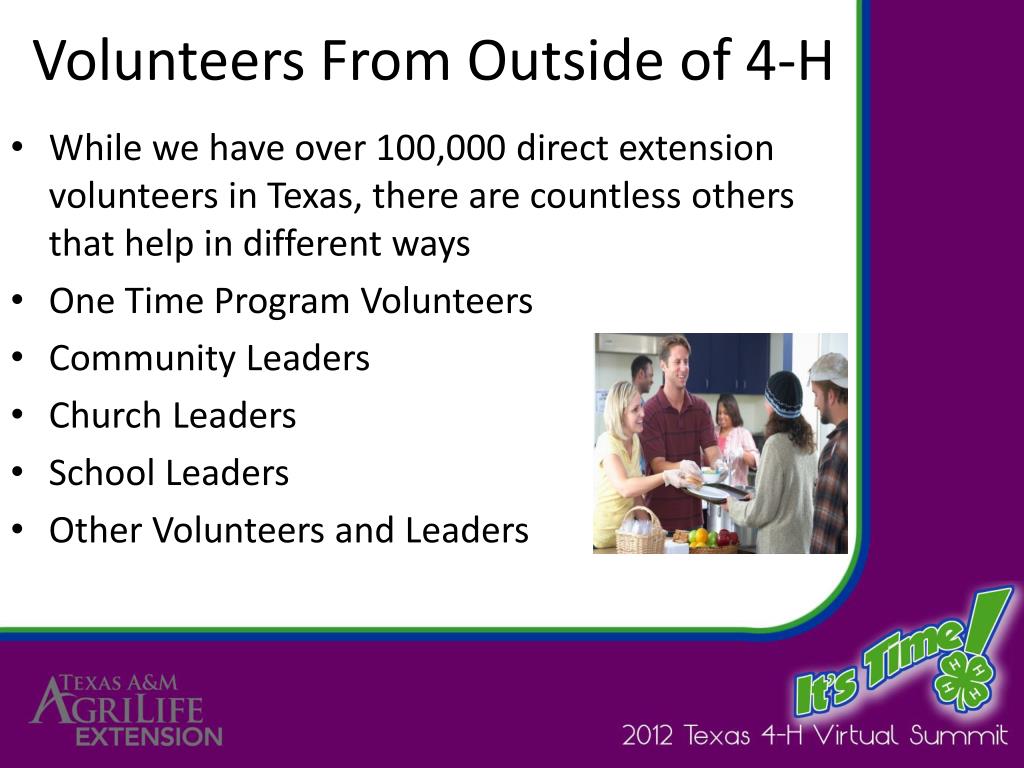 Volunteers From Outside of 4-H

• While we have over 100,000 direct extension volunteers in Texas, there are countless others that help in different ways
• One Time Program Volunteers
• Community Leaders
• Church Leaders
• School Leaders
• Other Volunteers and Leaders

TEXAS A&M AGRILIFE EXTENSION

It's Time!

H H H H

2012 Texas 4-H Virtual Summit